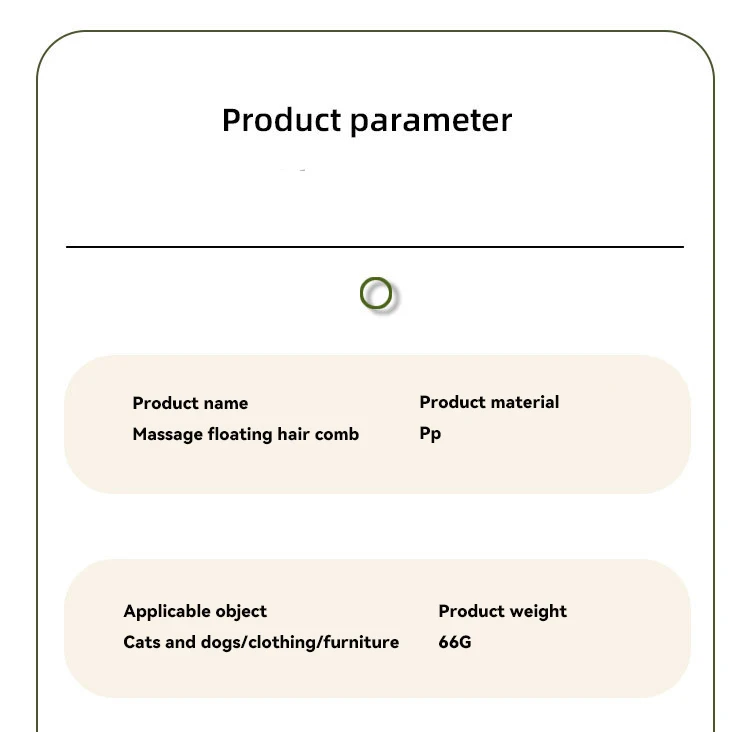 Product parameter

Product name
Massage floating hair comb

Product material
Pp

Applicable object
Cats and dogs/clothing/furniture

Product weight
66G